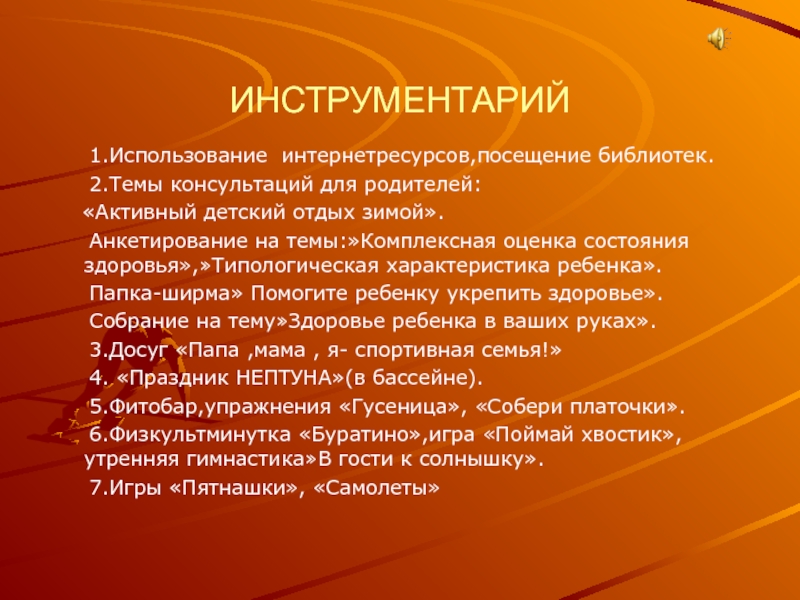 ИНСТРУМЕНТАРИЙ

1.Использование интернетресурсов,посещение библиотек.

2.Темы консультаций для родителей:

«Активный детский отдых зимой».

Анкетирование на темы:»Комплексная оценка состояния здоровья»,»Типологическая характеристика ребенка».

Папка-ширма» Помогите ребенку укрепить здоровье».

Собрание на тему»Здоровье ребенка в ваших руках».

3.Досуг «Папа ,мама , я- спортивная семья!»

4. «Праздник НЕПТУНА»(в бассейне).

5.Фитобар,упражнения «Гусеница», «Собери платочки».

6.Физкультминутка «Буратино»,игра «Поймай хвостик», утренняя гимнастика»В гости к солнышку».

7.Игры «Пятнашки», «Самолеты»